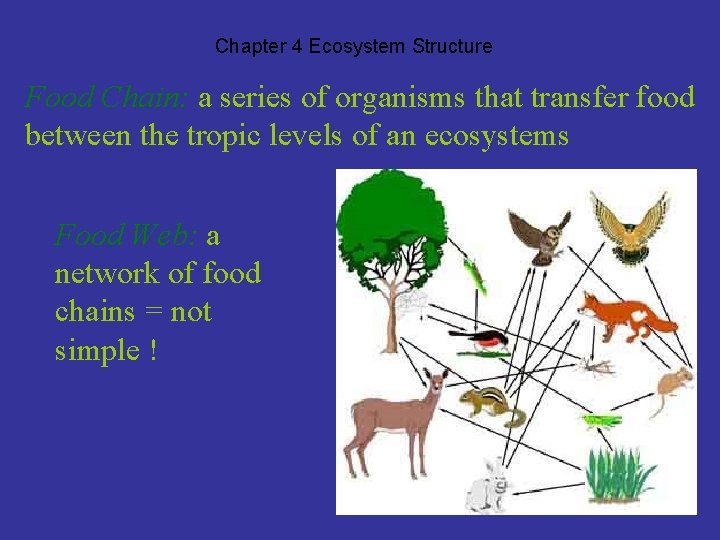 Chapter 4 Ecosystem Structure

Food Chain: a series of organisms that transfer food between the tropic levels of an ecosystems

Food Web: a network of food chains = not simple !